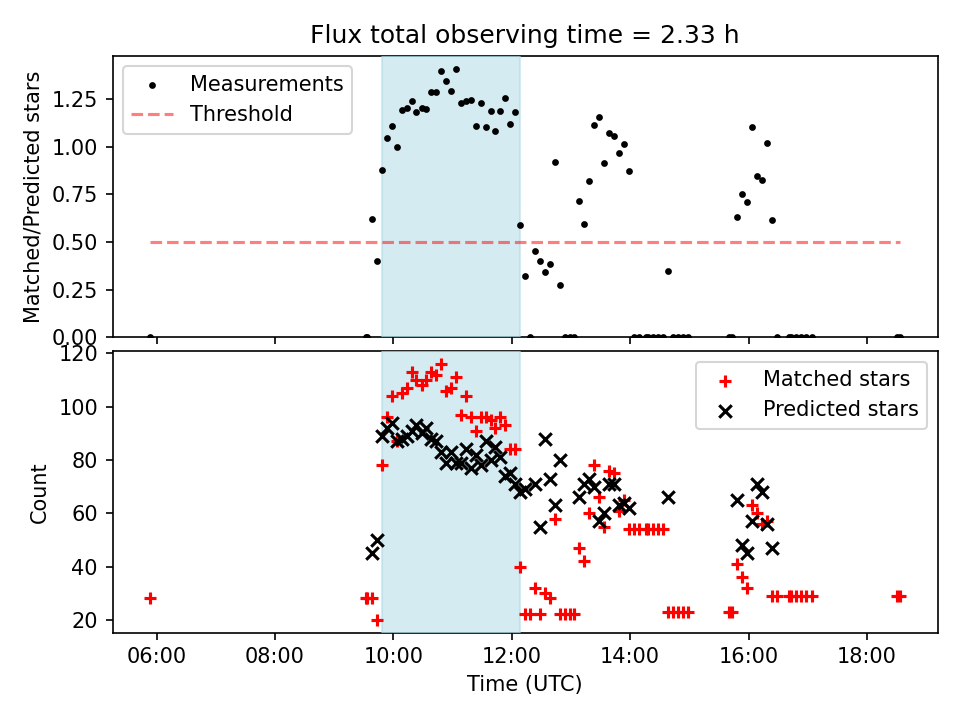 Flux total observing time = 2.33 h

Measurements
Threshold

Matched/Predicted stars

1.25
1.00
0.75
0.50
0.25
0.00

Matched stars
Predicted stars

Count

120
100
80
60
40
20

06:00
08:00
10:00
12:00
14:00
16:00
18:00

Time (UTC)